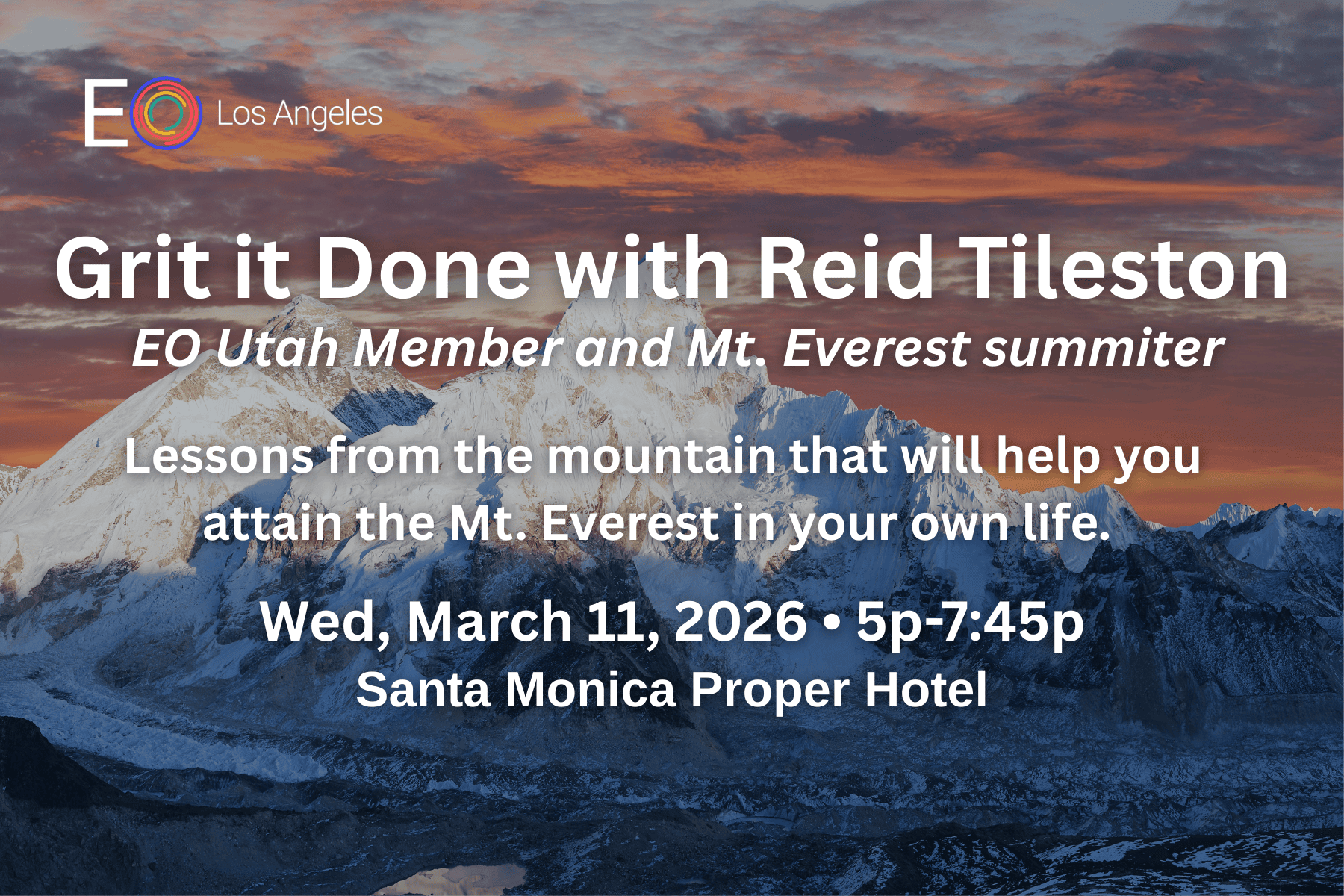 EO Los Angeles

Grit it Done with Reid Tileston

EO Utah Member and Mt. Everest summiter

Lessons from the mountain that will help you attain the Mt. Everest in your own life.

Wed, March 11, 2026 • 5p-7:45p
Santa Monica Proper Hotel